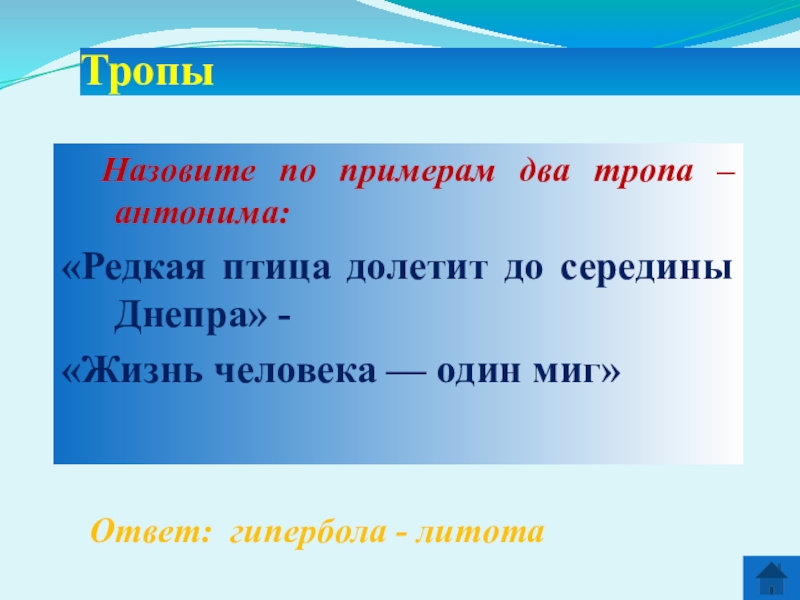 Тропы

Назовите по примерам два тропа – антонима:

«Редкая птица долетит до середины Днепра» -

«Жизнь человека — один миг»

Ответ: гипербола - литота